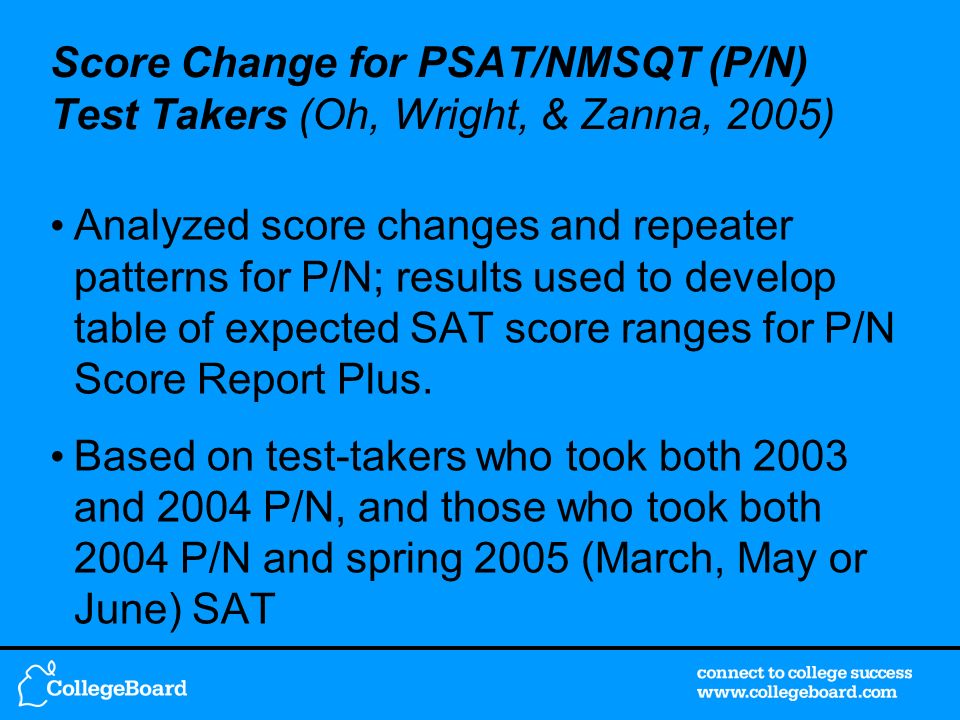 Score Change for PSAT/NMSQT (P/N) Test Takers (Oh, Wright, & Zanna, 2005)

• Analyzed score changes and repeater patterns for P/N; results used to develop table of expected SAT score ranges for P/N Score Report Plus.

• Based on test-takers who took both 2003 and 2004 P/N, and those who took both 2004 P/N and spring 2005 (March, May or June) SAT

CollegeBoard

connect to college success
www.collegeboard.com